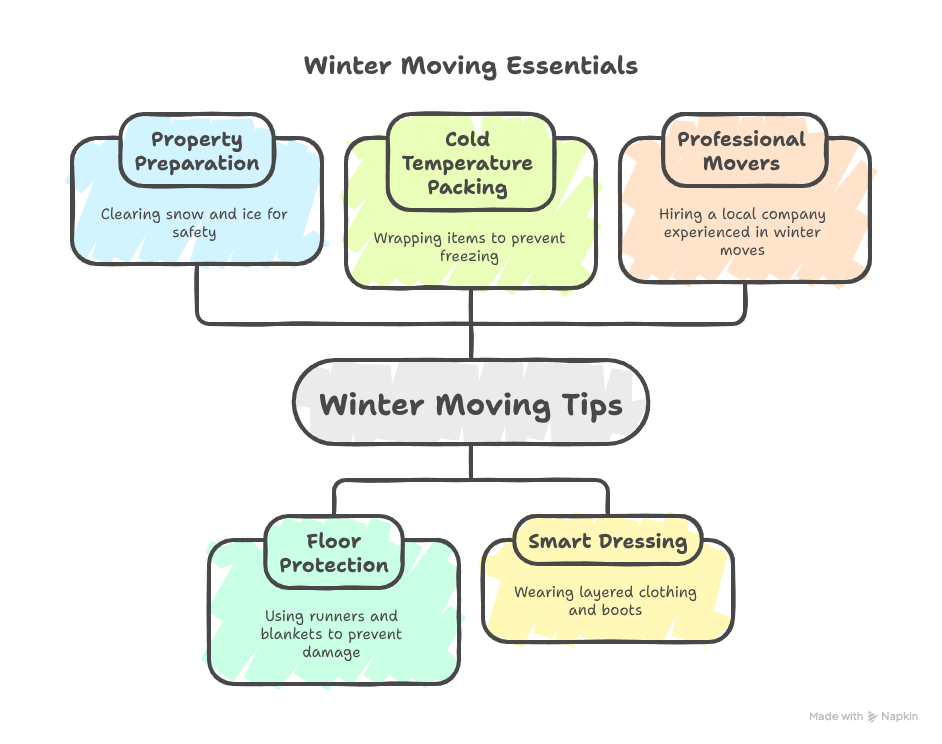 Winter Moving Essentials

Property Preparation

Clearing snow and ice for safety

Cold Temperature Packing

Wrapping items to prevent freezing

Professional Movers

Hiring a local company experienced in winter moves

Winter Moving Tips

Floor Protection

Using runners and blankets to prevent damage

Smart Dressing

Wearing layered clothing and boots

Made with Napkin